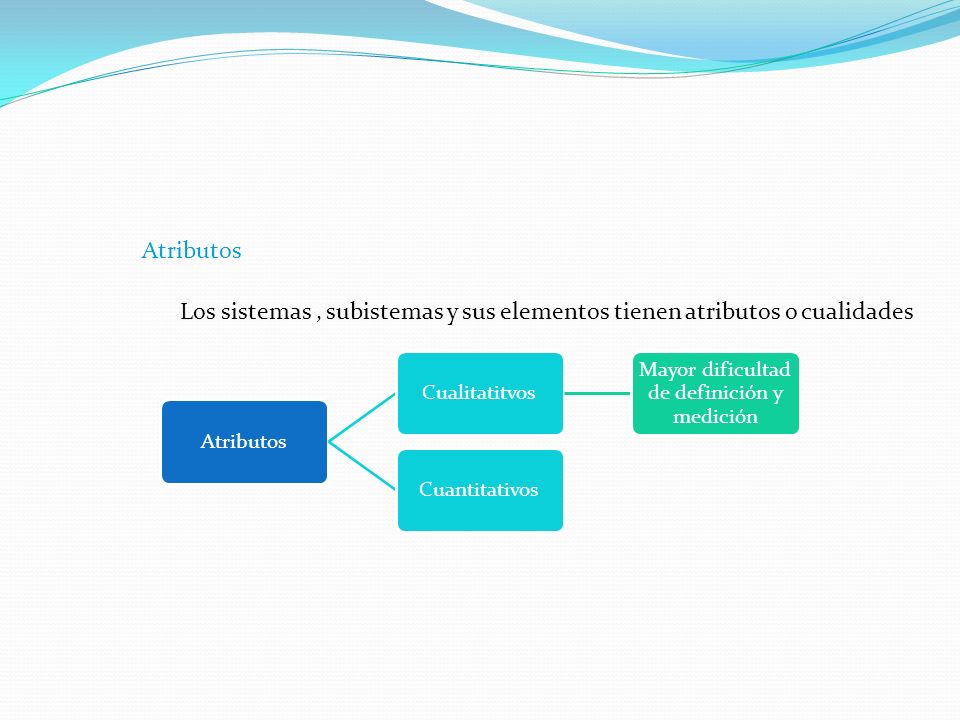 Atributos

Los sistemas , subistemas y sus elementos tienen atributos o cualidades

Atributos

Cualitatitvos

Mayor dificultad de definición y medición

Cuantitativos